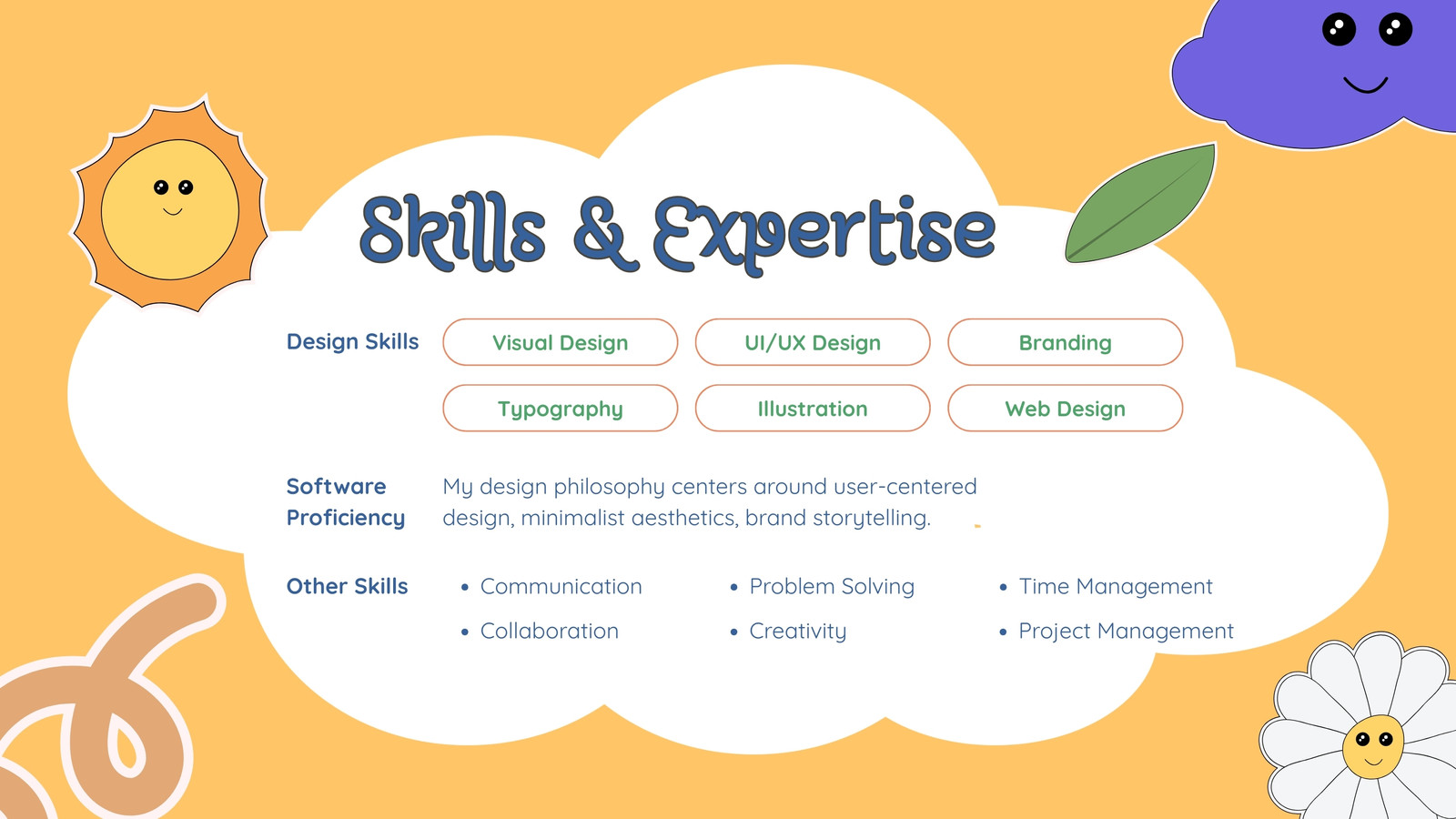 Skills & Expertise

Design Skills

Visual Design

UI/UX Design

Branding

Typography

Illustration

Web Design

Software Proficiency

My design philosophy centers around user-centered design, minimalist aesthetics, brand storytelling.

Other Skills

• Communication
• Collaboration
• Problem Solving
• Creativity
• Time Management
• Project Management